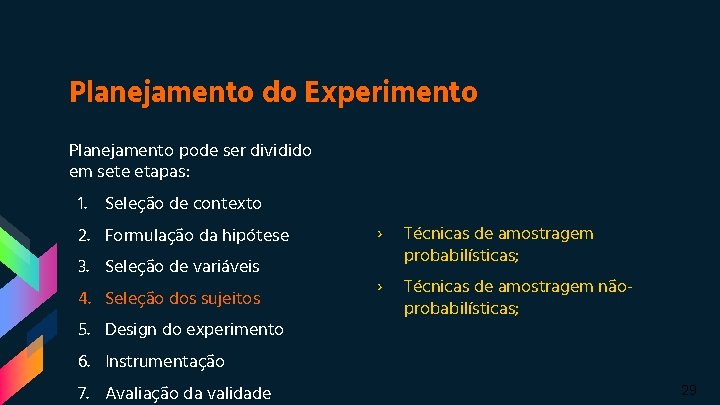 Planejamento do Experimento

Planejamento pode ser dividido em sete etapas:

1. Seleção de contexto
2. Formulação da hipótese
3. Seleção de variáveis
4. Seleção dos sujeitos
5. Design do experimento
6. Instrumentação
7. Avaliação da validade

› Técnicas de amostragem probabilísticas;
› Técnicas de amostragem não-probabilísticas;

29